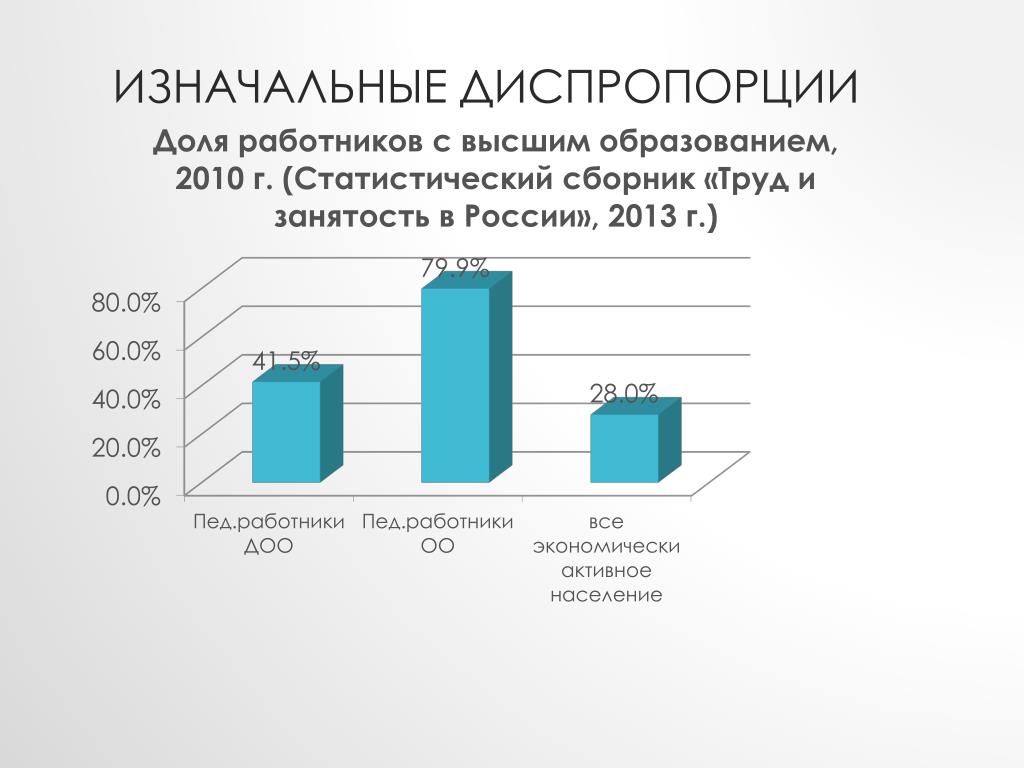 ИЗНАЧАЛЬНЫЕ ДИСПРОПОРЦИИ

Доля работников с высшим образованием, 2010 г. (Статистический сборник «Труд и занятость в России», 2013 г.)

80.0%
60.0%
40.0%
20.0%
0.0%

41.5%
79.9%
28.0%

Пед.работники ДОО
Пед.работники ОО
все экономически активное население